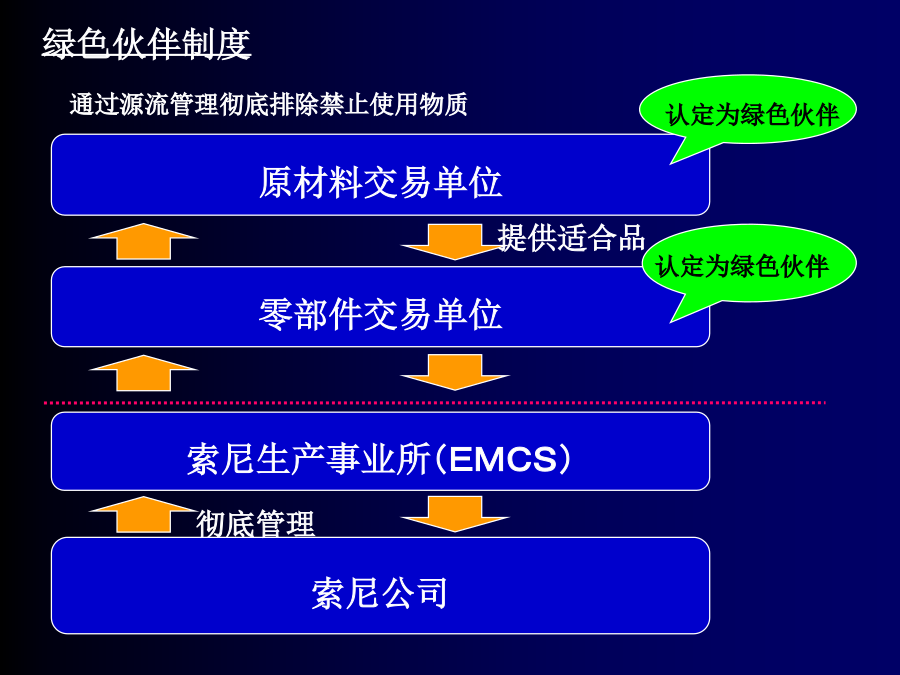 绿色伙伴制度

通过源流管理彻底排除禁止使用物质

认定为绿色伙伴

原材料交易单位

提供适合品

认定为绿色伙伴

零部件交易单位

索尼生产事业所(EMCS)

彻底管理

索尼公司